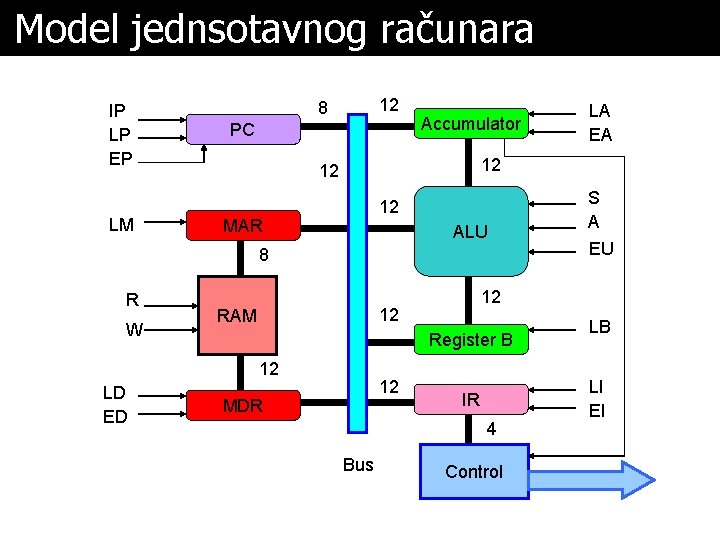 Model jednsotavnog računara

IP
LP
EP
PC
8
12
Accumulator
LA
EA
12
12
LM
MAR
12
ALU
S
A
EU
8
R
W
RAM
12
12
Register B
LB
12
LD
ED
MDR
12
IR
LI
EI
4
Bus
Control